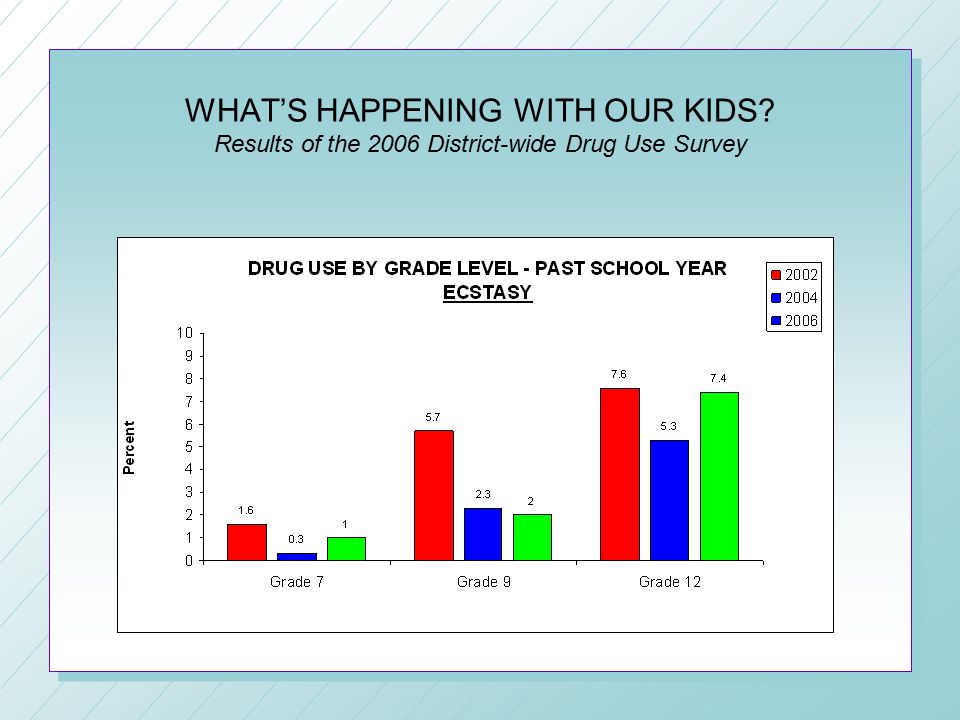 WHAT'S HAPPENING WITH OUR KIDS?
Results of the 2006 District-wide Drug Use Survey

DRUG USE BY GRADE LEVEL - PAST SCHOOL YEAR
ECSTASY

2002
2004
2006

Percent

10
9
8
7
6
5
4
3
2
1
0

1.6
0.3
1
5.7
2.3
2
7.6
5.3
7.4

Grade 7
Grade 9
Grade 12